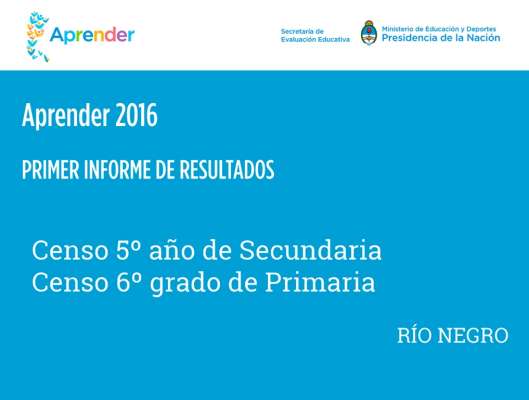 Aprender

Secretaría de Evaluación Educativa

Ministerio de Educación y Deportes
Presidencia de la Nación

Aprender 2016

PRIMER INFORME DE RESULTADOS

Censo 5º año de Secundaria
Censo 6º grado de Primaria

RÍO NEGRO